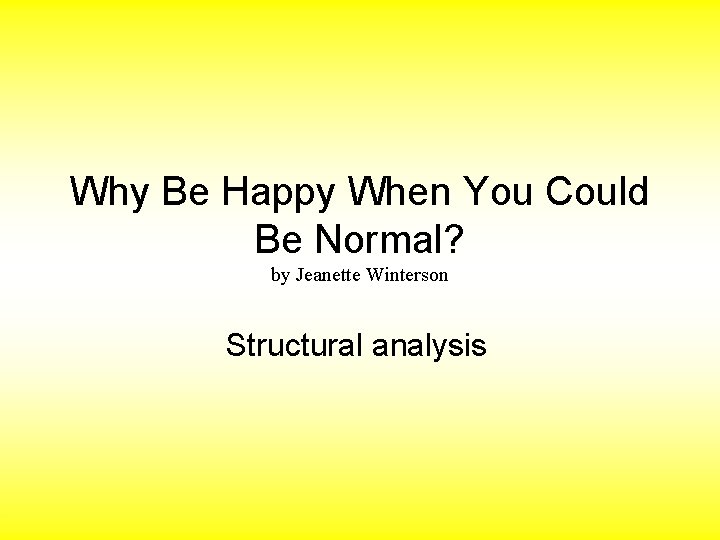 Why Be Happy When You Could Be Normal?
by Jeanette Winterson

Structural analysis